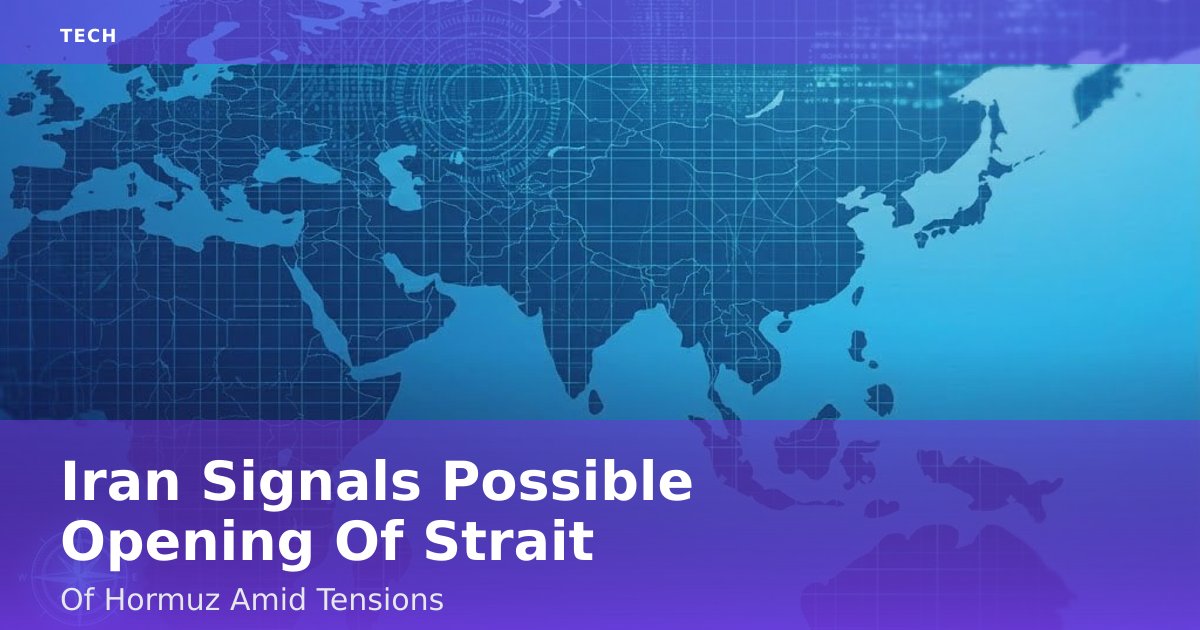 TECH

Iran Signals Possible Opening Of Strait

Of Hormuz Amid Tensions